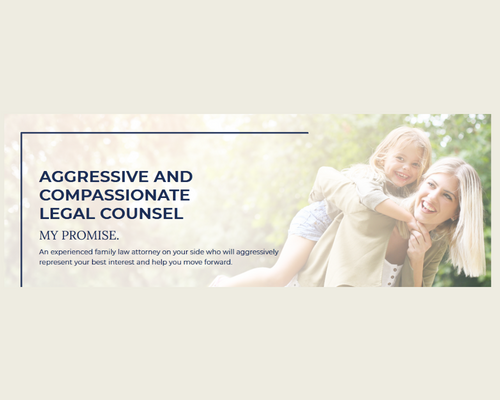 AGGRESSIVE AND COMPASSIONATE LEGAL COUNSEL

MY PROMISE.

An experienced family law attorney on your side who will aggressively represent your best interest and help you move forward.